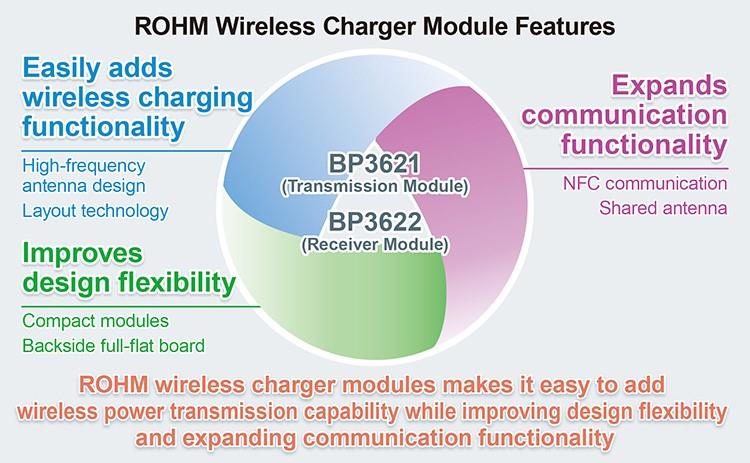 ROHM Wireless Charger Module Features

Easily adds wireless charging functionality

High-frequency antenna design
Layout technology

Improves design flexibility

Compact modules
Backside full-flat board

BP3621
(Transmission Module)
BP3622
(Receiver Module)

Expands communication functionality

NFC communication
Shared antenna

ROHM wireless charger modules makes it easy to add wireless power transmission capability while improving design flexibility and expanding communication functionality